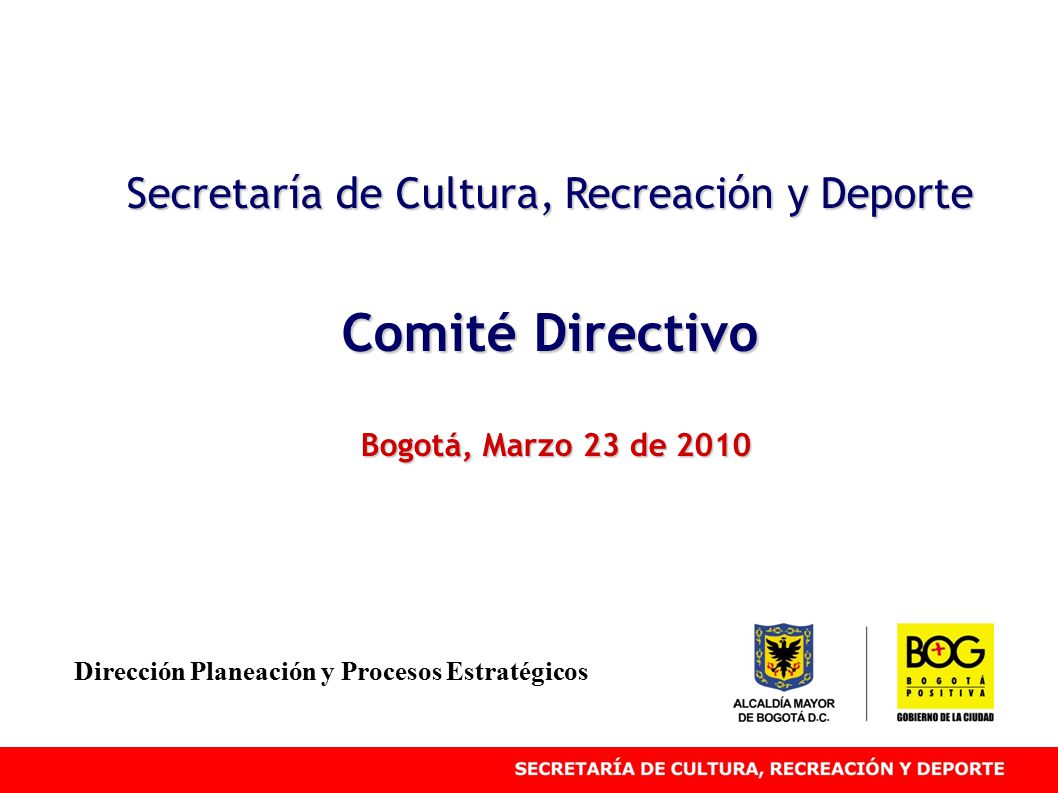 Secretaría de Cultura, Recreación y Deporte

Comité Directivo

Bogotá, Marzo 23 de 2010

Dirección Planeación y Procesos Estratégicos

ALCALDÍA MAYOR DE BOGOTÁ D.C.

BOG
BOGOTÁ POSITIVA
GOBIERNO DE LA CIUDAD

SECRETARÍA DE CULTURA, RECREACIÓN Y DEPORTE